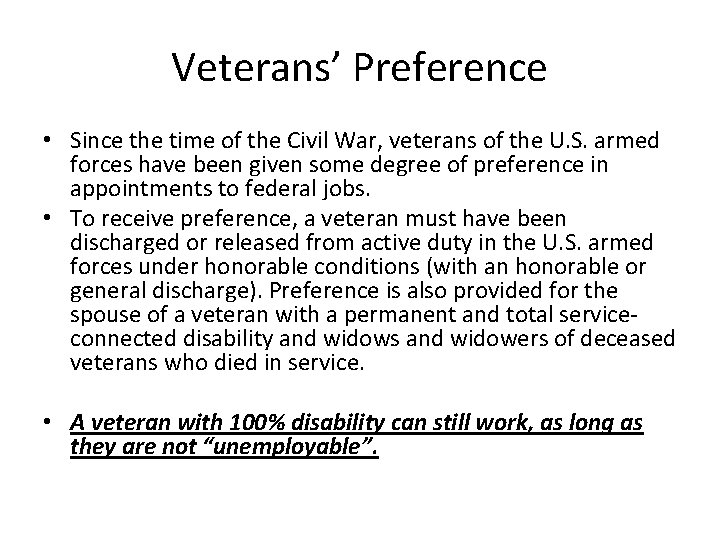 Veterans’ Preference

• Since the time of the Civil War, veterans of the U.S. armed forces have been given some degree of preference in appointments to federal jobs.
• To receive preference, a veteran must have been discharged or released from active duty in the U.S. armed forces under honorable conditions (with an honorable or general discharge). Preference is also provided for the spouse of a veteran with a permanent and total service-connected disability and widows and widowers of deceased veterans who died in service.

• A veteran with 100% disability can still work, as long as they are not “unemployable”.